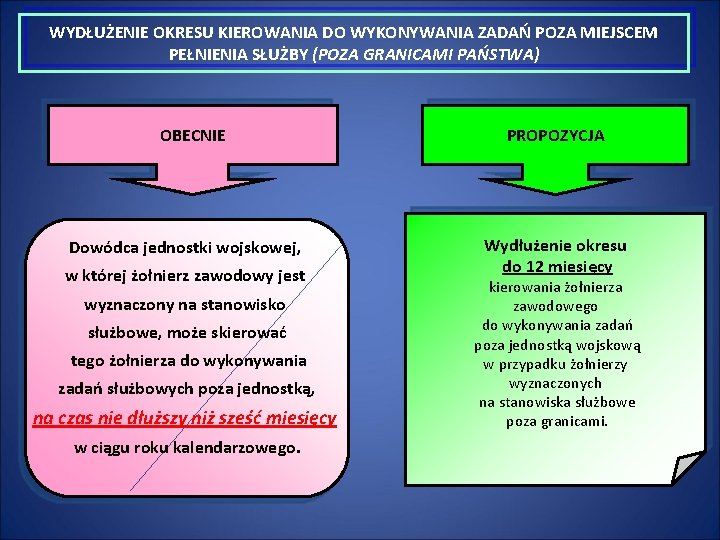 WYDŁUŻENIE OKRESU KIEROWANIA DO WYKONYWANIA ZADAŃ POZA MIEJSCEM PEŁNIENIA SŁUŻBY (POZA GRANICAMI PAŃSTWA)

OBECNIE

Dowódca jednostki wojskowej, w której żołnierz zawodowy jest wyznaczony na stanowisko służbowe, może skierować tego żołnierza do wykonywania zadań służbowych poza jednostką, na czas nie dłuższy niż sześć miesięcy w ciągu roku kalendarzowego.

PROPOZYCJA

Wydłużenie okresu do 12 miesięcy kierowania żołnierza zawodowego do wykonywania zadań poza jednostką wojskową w przypadku żołnierzy wyznaczonych na stanowiska służbowe poza granicami.